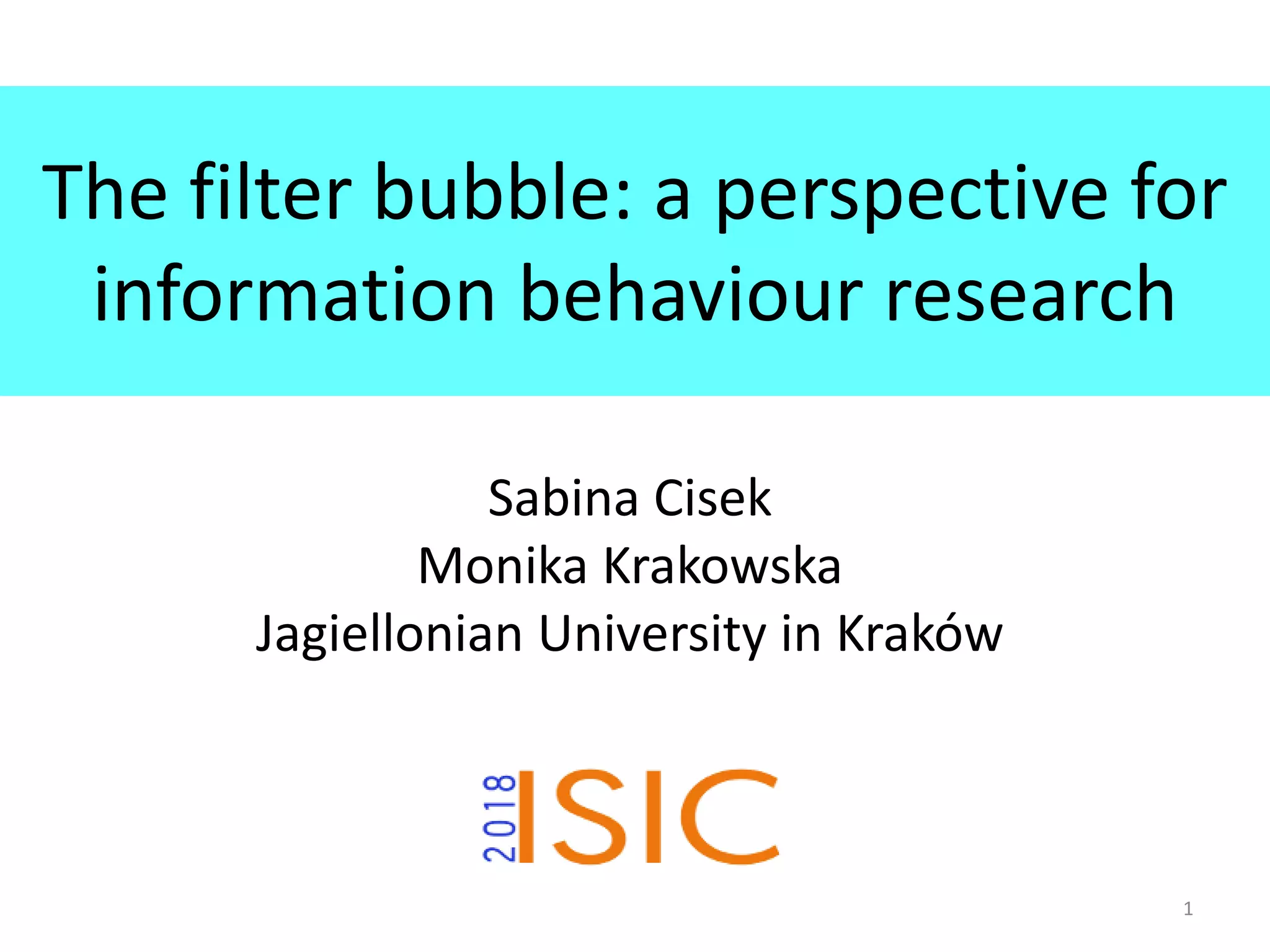 The filter bubble: a perspective for information behaviour research

Sabina Cisek
Monika Krakowska
Jagiellonian University in Kraków

2018 ISIC

1